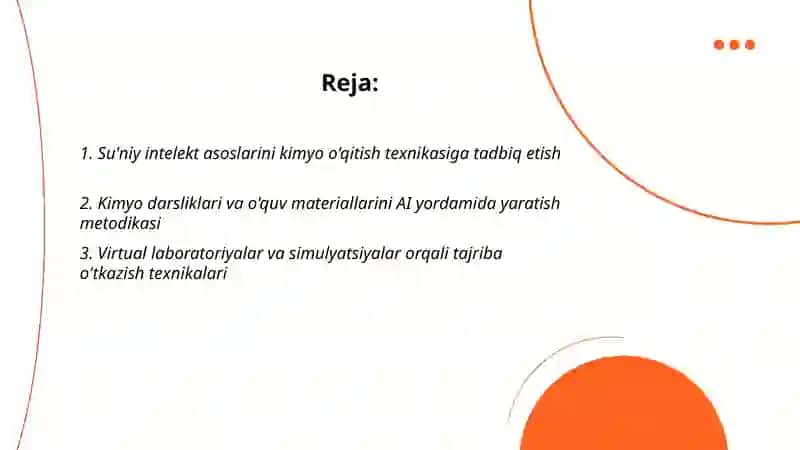 Reja:

1. Su'niy intelekt asoslarini kimyo o'qitish texnikasiga tadbiq etish

2. Kimyo darsliklari va o'quv materiallarini AI yordamida yaratish metodikasi

3. Virtual laboratoriyalar va simulyatsiyalar orqali tajriba o'tkazish texnikalari